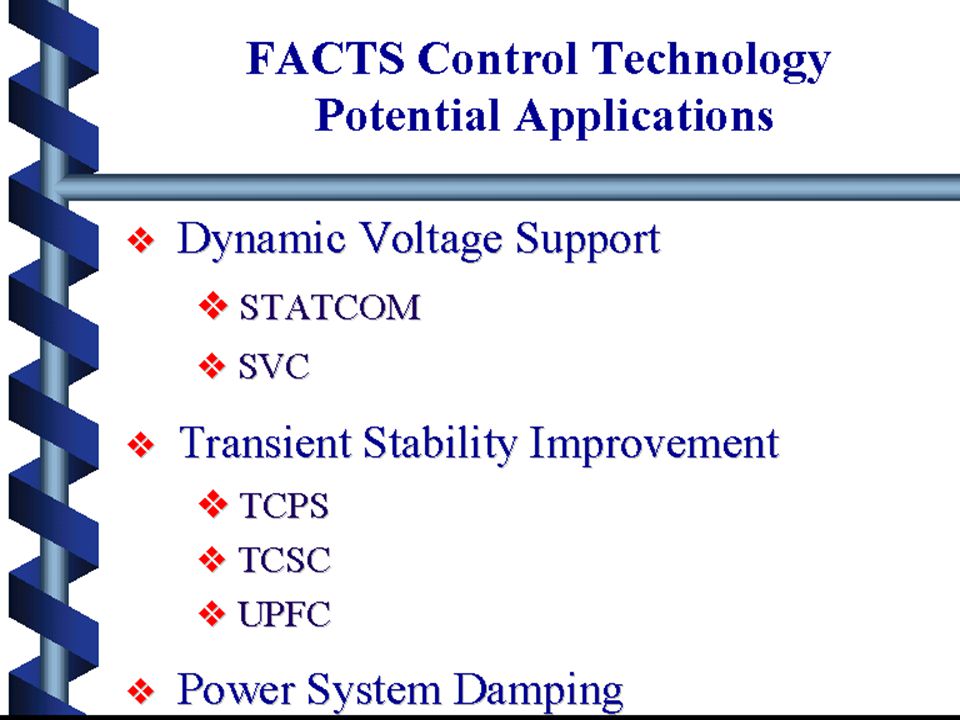 FACTS Control Technology
Potential Applications

❖ Dynamic Voltage Support

❖ STATCOM

❖ SVC

❖ Transient Stability Improvement

❖ TCPS

❖ TCSC

❖ UPFC

❖ Power System Damping